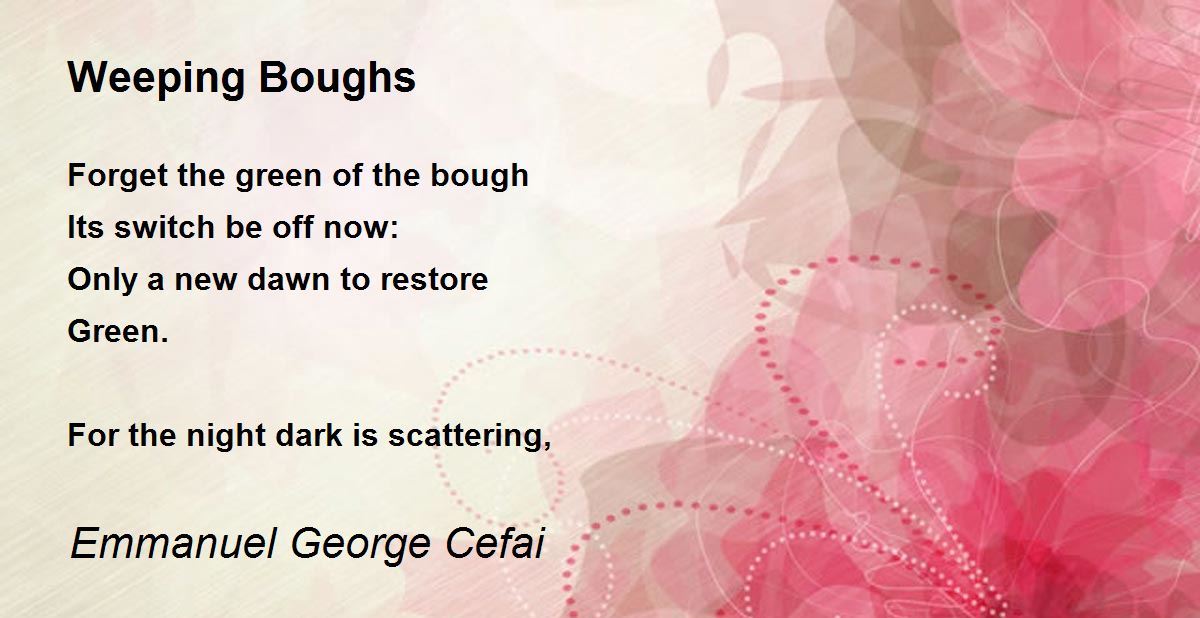 Weeping Boughs

Forget the green of the bough
Its switch be off now:
Only a new dawn to restore
Green.

For the night dark is scattering,

Emmanuel George Cefai